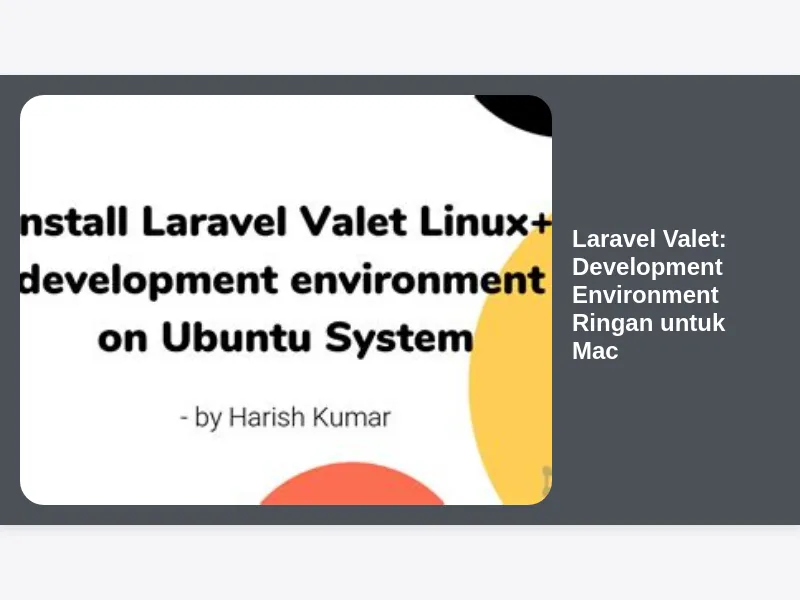 nstall Laravel Valet Linux+ development environment on Ubuntu System

- by Harish Kumar

Laravel Valet: Development Environment Ringan untuk Mac